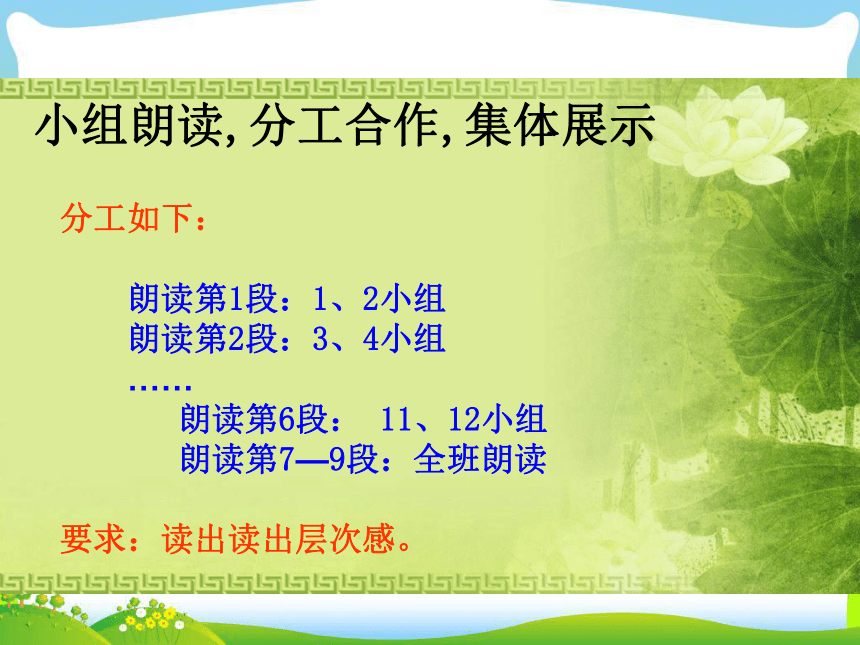 小组朗读,分工合作,集体展示

分工如下：

朗读第1段：1、2小组
朗读第2段：3、4小组
……
朗读第6段： 11、12小组
朗读第7—9段：全班朗读

要求：读出读出层次感。